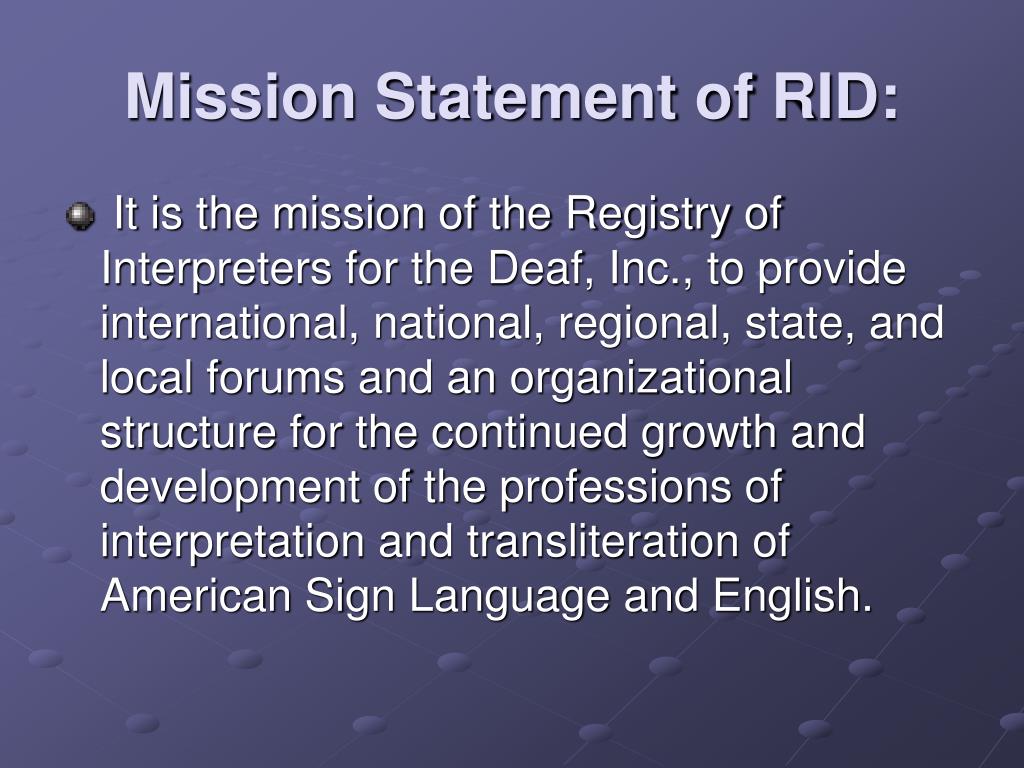 Mission Statement of RID:

It is the mission of the Registry of Interpreters for the Deaf, Inc., to provide international, national, regional, state, and local forums and an organizational structure for the continued growth and development of the professions of interpretation and transliteration of American Sign Language and English.